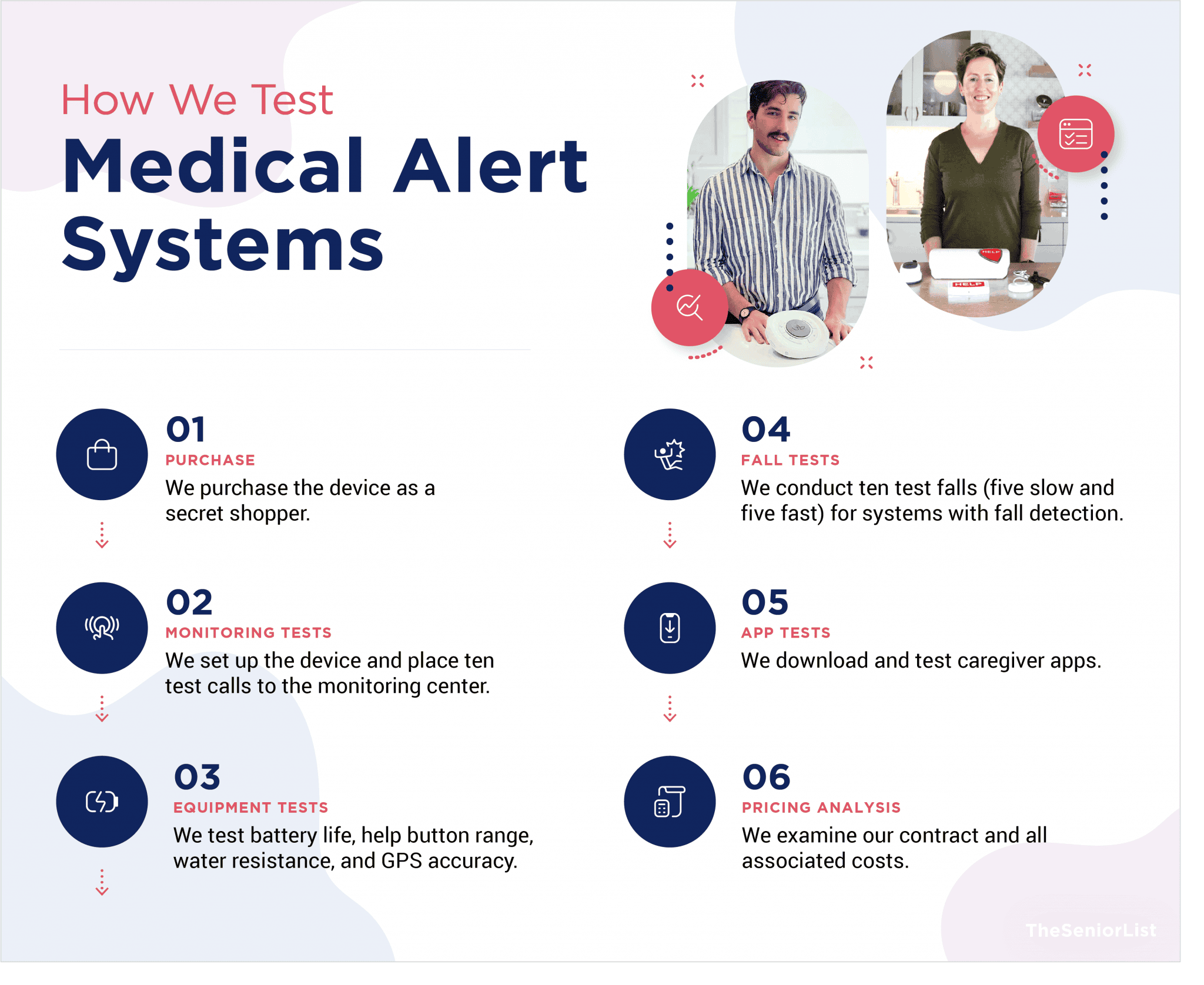 How We Test
Medical Alert Systems

HELP

HELP

01
PURCHASE
We purchase the device as a secret shopper.

02
MONITORING TESTS
We set up the device and place ten test calls to the monitoring center.

03
EQUIPMENT TESTS
We test battery life, help button range, water resistance, and GPS accuracy.

04
FALL TESTS
We conduct ten test falls (five slow and five fast) for systems with fall detection.

05
APP TESTS
We download and test caregiver apps.

06
PRICING ANALYSIS
We examine our contract and all associated costs.

TheSeniorList